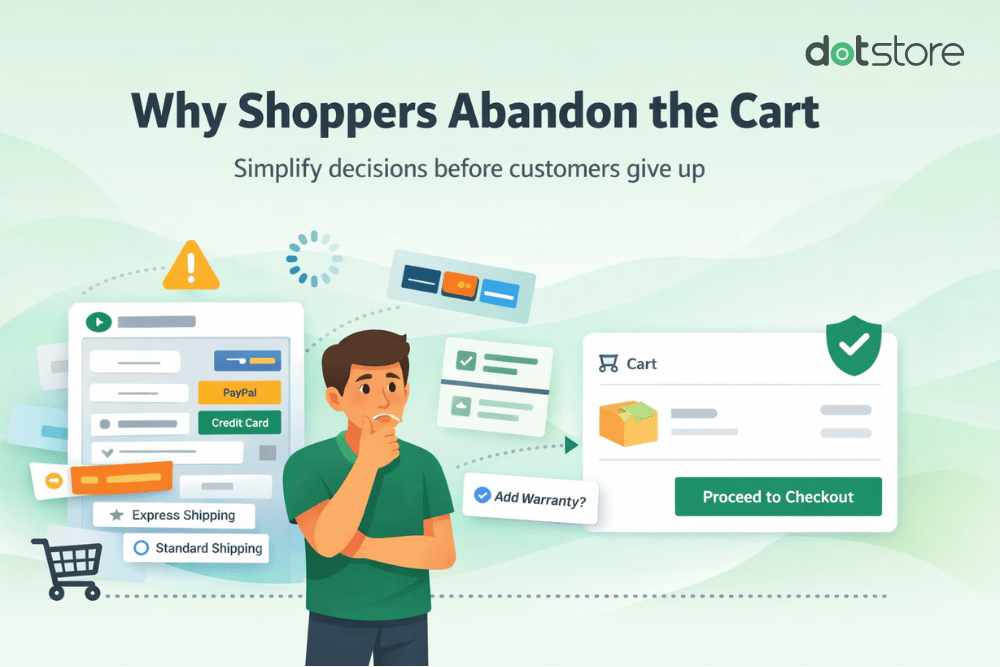 dotstore

Why Shoppers Abandon the Cart

Simplify decisions before customers give up

PayPal

Credit Card

Express Shipping

Standard Shipping

Add Warranty?

Cart

Proceed to Checkout